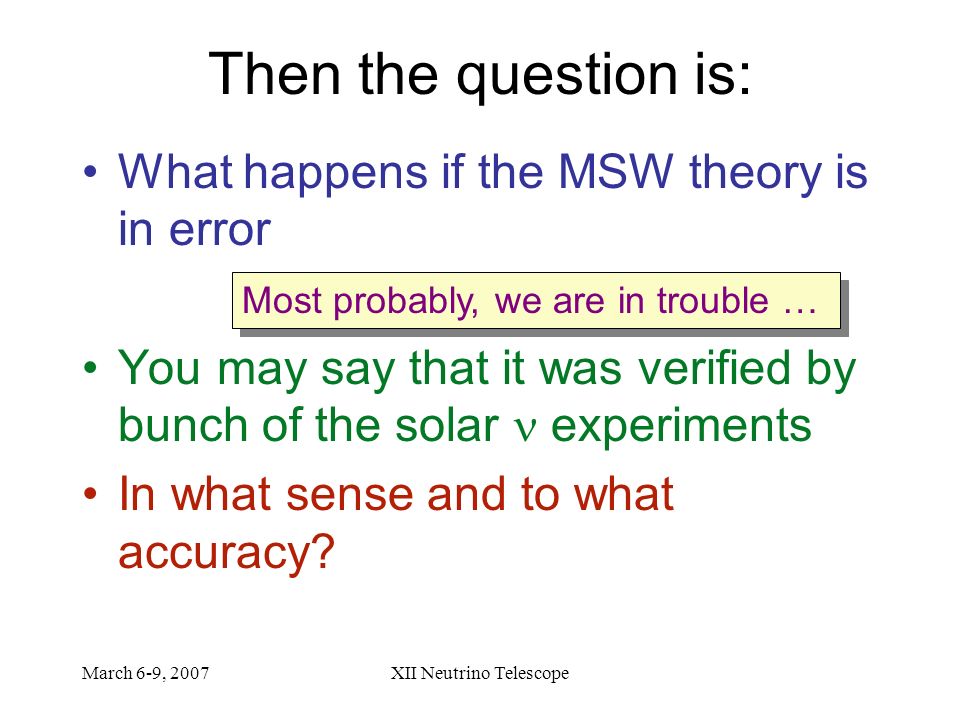 Then the question is:

• What happens if the MSW theory is in error

Most probably, we are in trouble …

• You may say that it was verified by bunch of the solar $\nu$ experiments

• In what sense and to what accuracy?

March 6-9, 2007

XII Neutrino Telescope